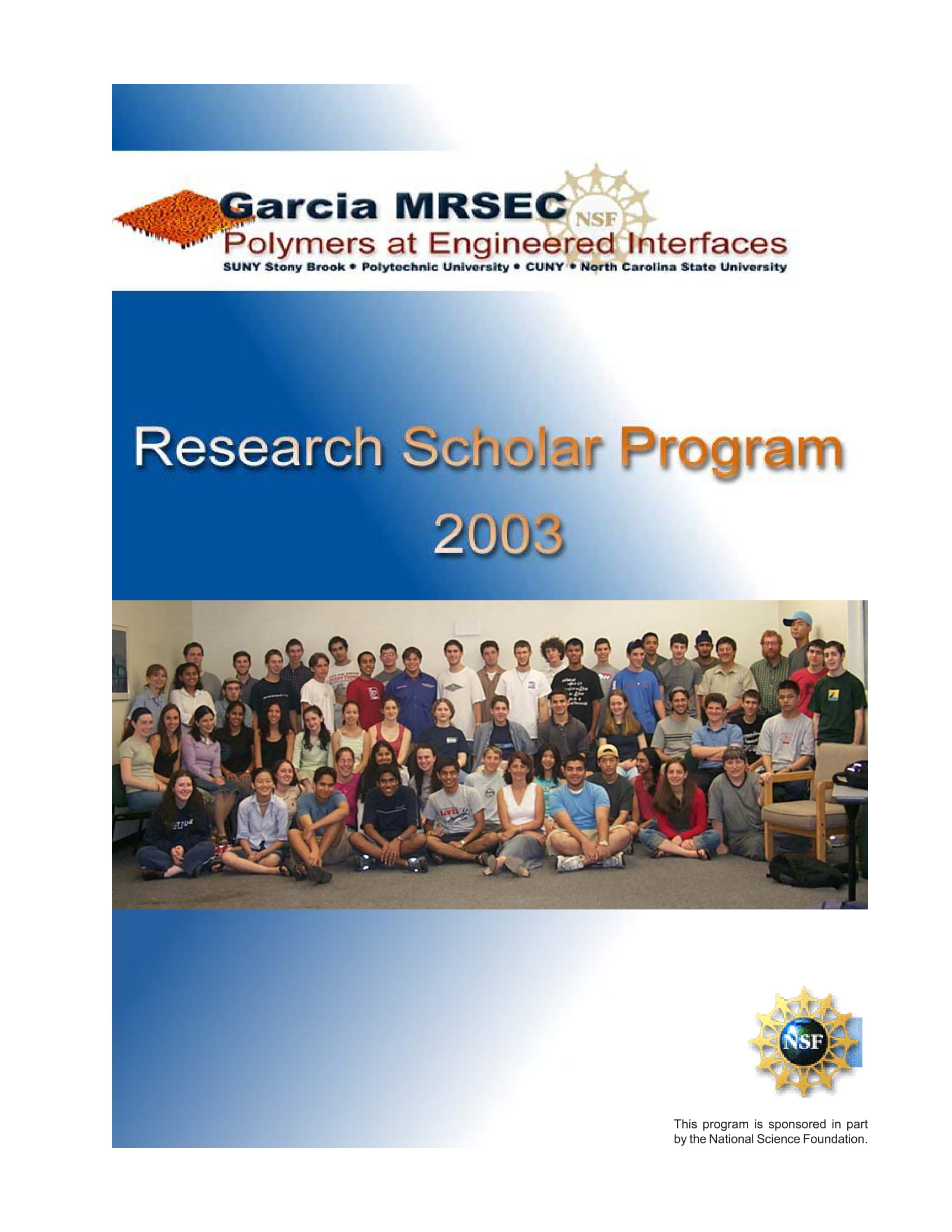 Garcia MRSEC
NSF
Polymers at Engineered Interfaces
SUNY Stony Brook • Polytechnic University • CUNY • North Carolina State University

Research Scholar Program
2003

NSF

This program is sponsored in part by the National Science Foundation.